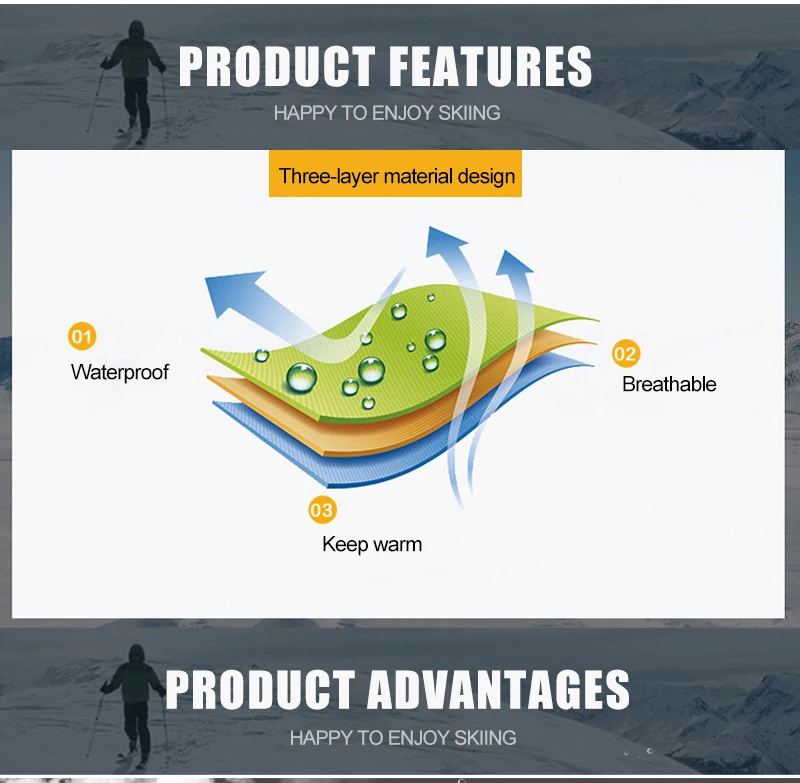 PRODUCT FEATURES

HAPPY TO ENJOY SKIING

Three-layer material design

01

Waterproof

02

Breathable

03

Keep warm

PRODUCT ADVANTAGES

HAPPY TO ENJOY SKIING